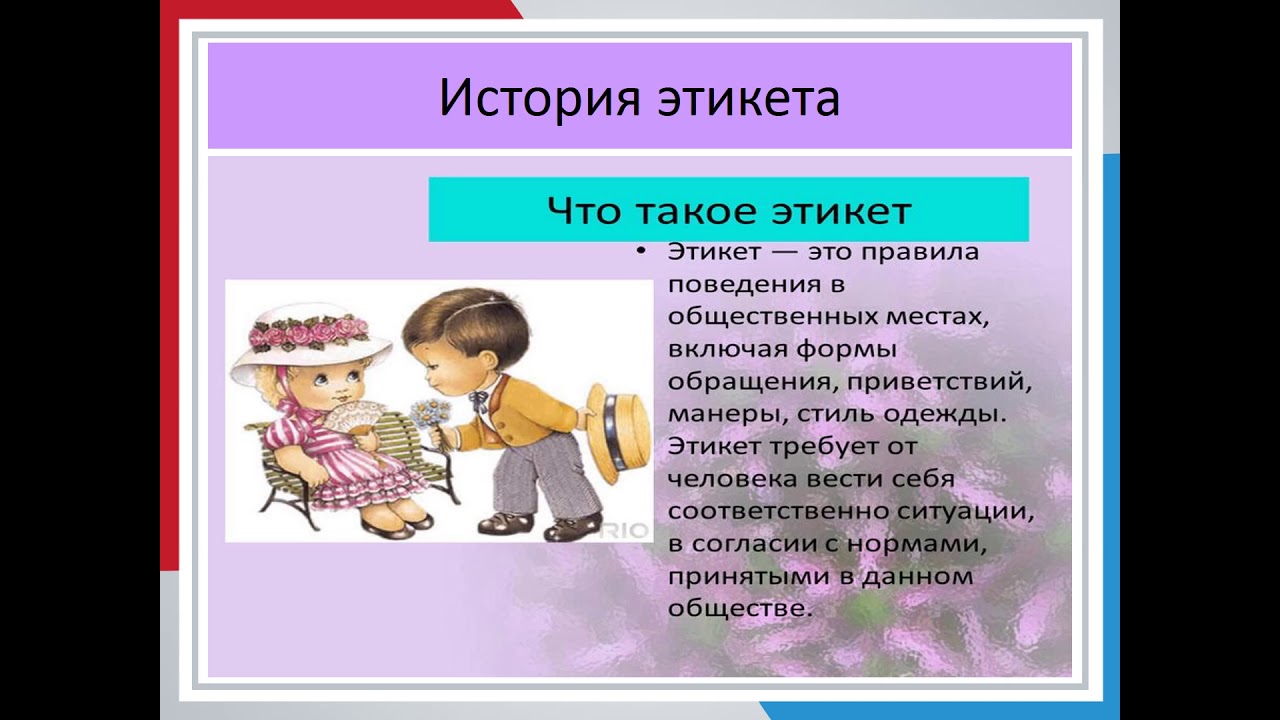 История этикета

Что такое этикет

• Этикет — это правила поведения в общественных местах, включая формы обращения, приветствий, манеры, стиль одежды. Этикет требует от человека вести себя соответственно ситуации, в согласии с нормами, принятыми в данном обществе.

RIO